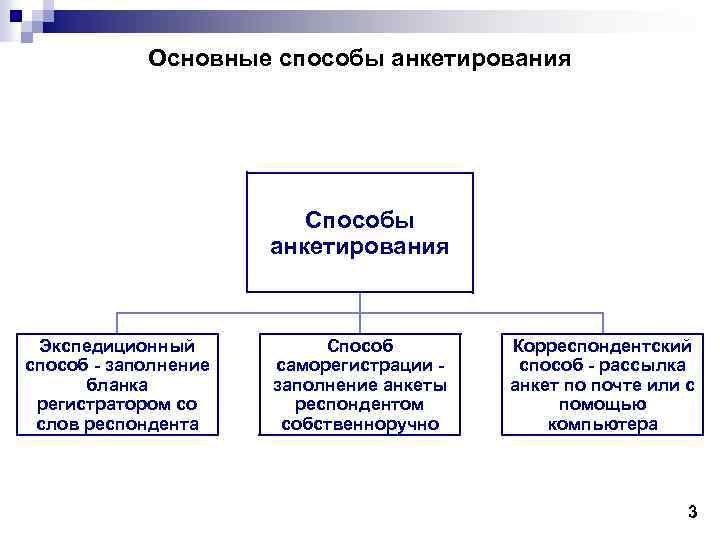 Основные способы анкетирования

Способы анкетирования

Экспедиционный способ - заполнение бланка регистратором со слов респондента

Способ саморегистрации - заполнение анкеты респондентом собственноручно

Корреспондентский способ - рассылка анкет по почте или с помощью компьютера

3